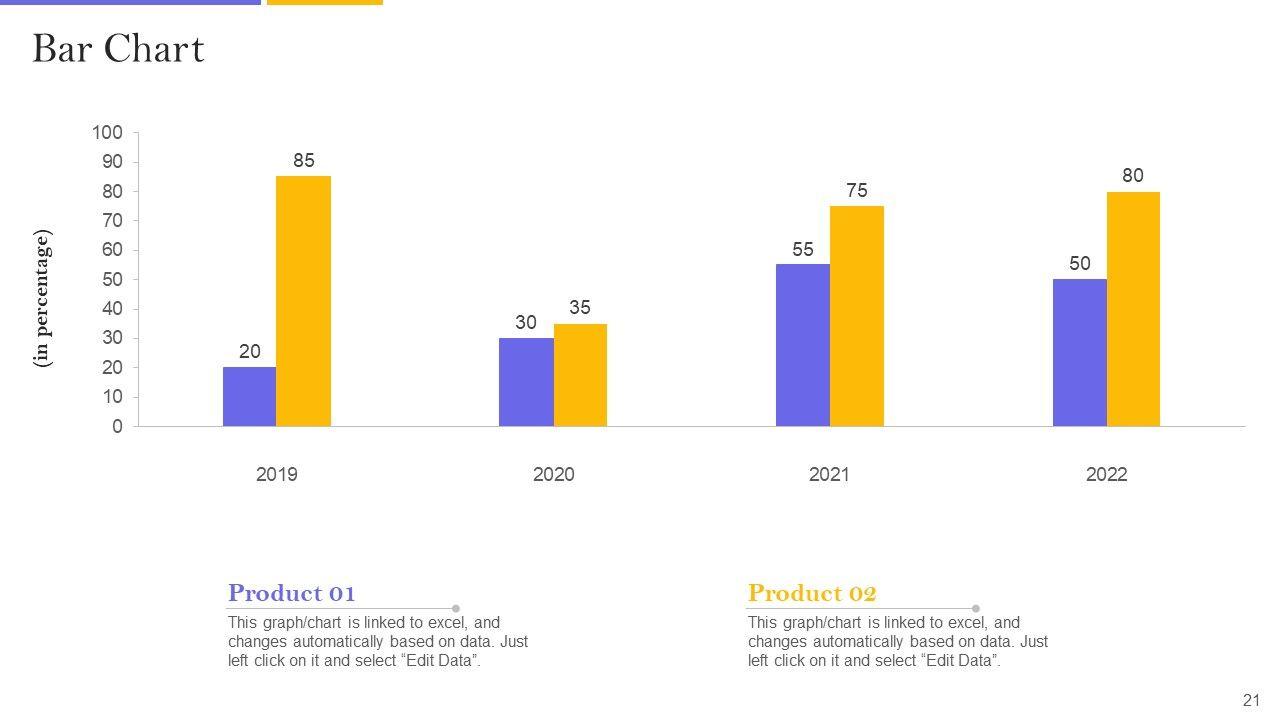 Bar Chart

(in percentage)

100
90
80
70
60
50
40
30
20
10
0

20
85
30
35
55
75
50
80

2019
2020
2021
2022

Product 01

This graph/chart is linked to excel, and changes automatically based on data. Just left click on it and select “Edit Data”.

Product 02

This graph/chart is linked to excel, and changes automatically based on data. Just left click on it and select “Edit Data”.

21